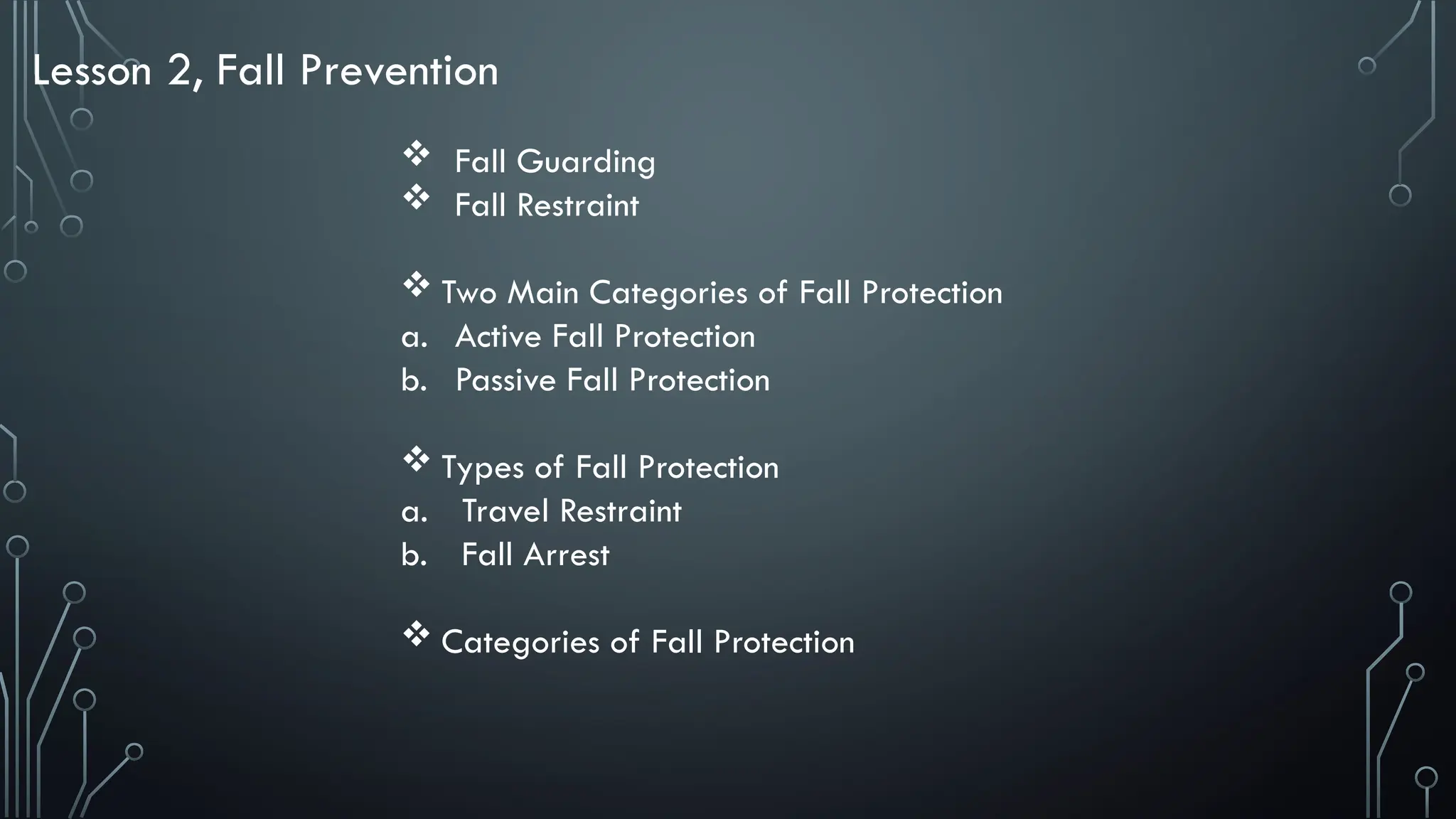 Lesson 2, Fall Prevention

❖ Fall Guarding
❖ Fall Restraint

❖ Two Main Categories of Fall Protection
a. Active Fall Protection
b. Passive Fall Protection

❖ Types of Fall Protection
a. Travel Restraint
b. Fall Arrest

❖ Categories of Fall Protection